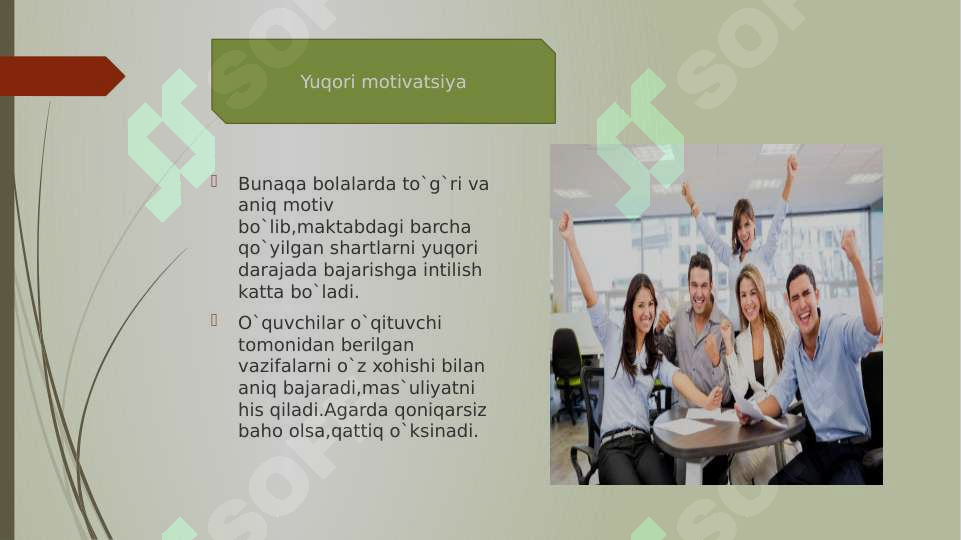 Yuqori motivatsiya

Bunaqa bolalarda to`g`ri va aniq motiv bo`lib,maktabdagi barcha qo`yilgan shartlarni yuqori darajada bajarishga intilish katta bo`ladi.

O`quvchilar o`qituvchi tomonidan berilgan vazifalarni o`z xohishi bilan aniq bajaradi,mas`uliyatni his qiladi.Agarda qoniqarsiz baho olsa,qattiq o`ksinadi.